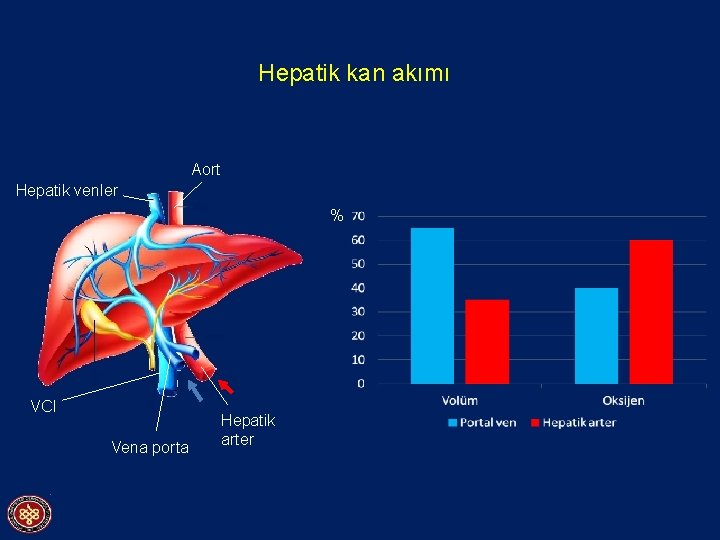 Hepatik kan akımı

Aort
Hepatik venler
VCI
Vena porta
Hepatik arter

%
70
60
50
40
30
20
10
0
Volüm
Oksijen
Portal ven
Hepatik arter